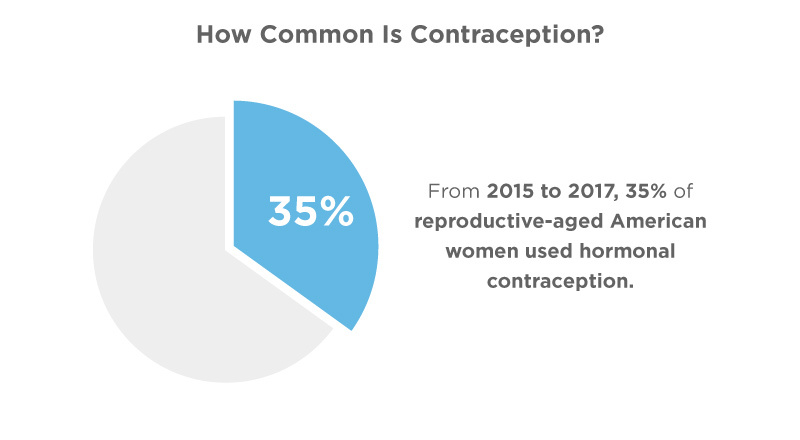 How Common Is Contraception?

35%

From 2015 to 2017, 35% of reproductive-aged American women used hormonal contraception.